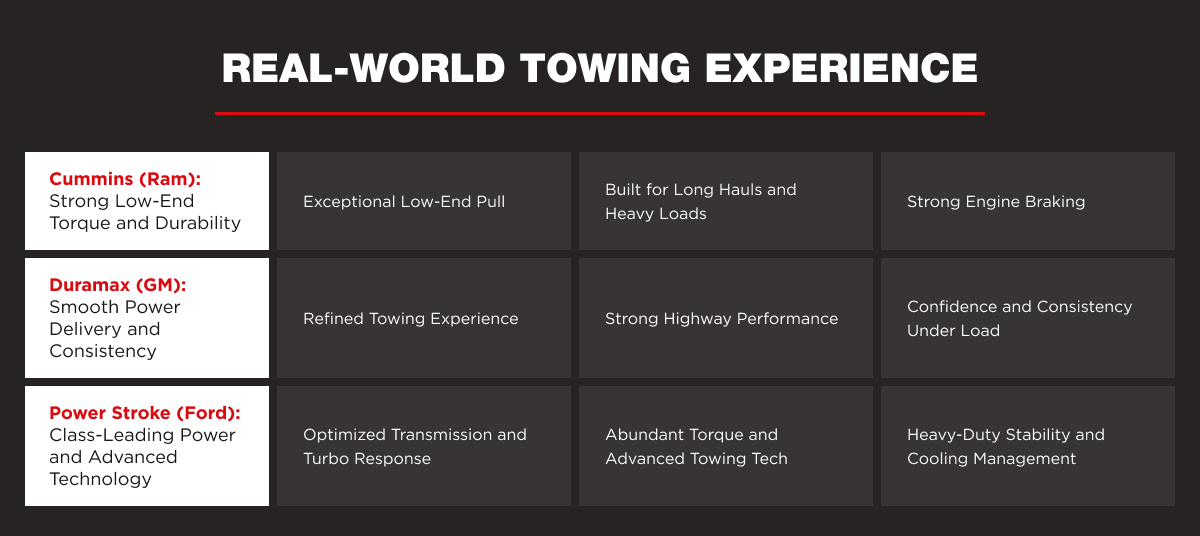 REAL-WORLD TOWING EXPERIENCE

| | | | |
|---|---|---|---|
| Cummins (Ram): Strong Low-End Torque and Durability | Exceptional Low-End Pull | Built for Long Hauls and Heavy Loads | Strong Engine Braking |
| Duramax (GM): Smooth Power Delivery and Consistency | Refined Towing Experience | Strong Highway Performance | Confidence and Consistency Under Load |
| Power Stroke (Ford): Class-Leading Power and Advanced Technology | Optimized Transmission and Turbo Response | Abundant Torque and Advanced Towing Tech | Heavy-Duty Stability and Cooling Management |